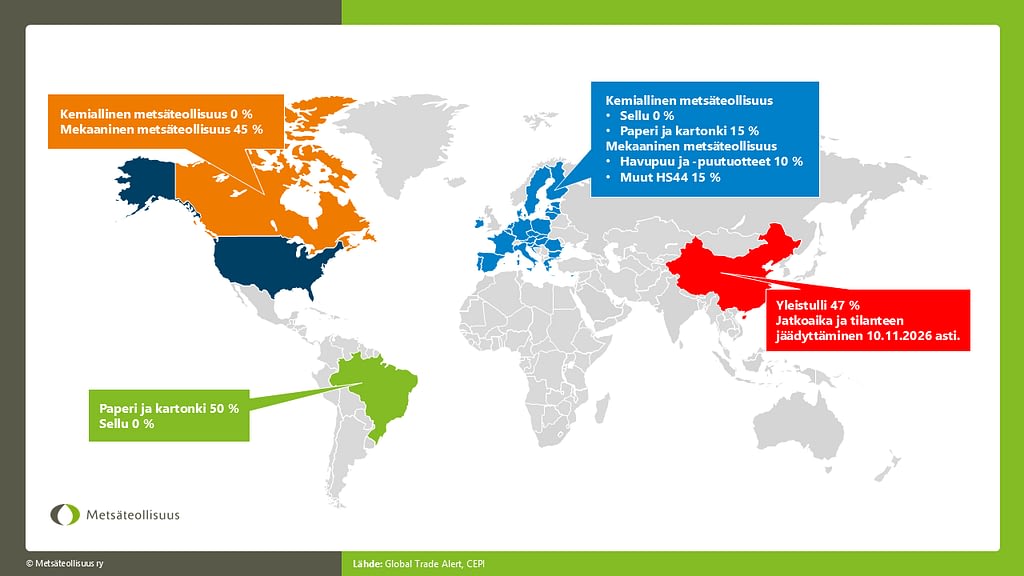 Kemiallinen metsäteollisuus 0 %
Mekaaninen metsäteollisuus 45 %

Kemiallinen metsäteollisuus
• Sellu 0 %
• Paperi ja kartonki 15 %
Mekaaninen metsäteollisuus
• Havupuu ja -puutuotteet 10 %
• Muut HS44 15 %

Yleistulli 47 %
Jatkoaika ja tilanteen jäädyttäminen 10.11.2026 asti.

Paperi ja kartonki 50 %
Sellu 0 %

Metsäteollisuus

© Metsäteollisuus ry

Lähde: Global Trade Alert, CEPI